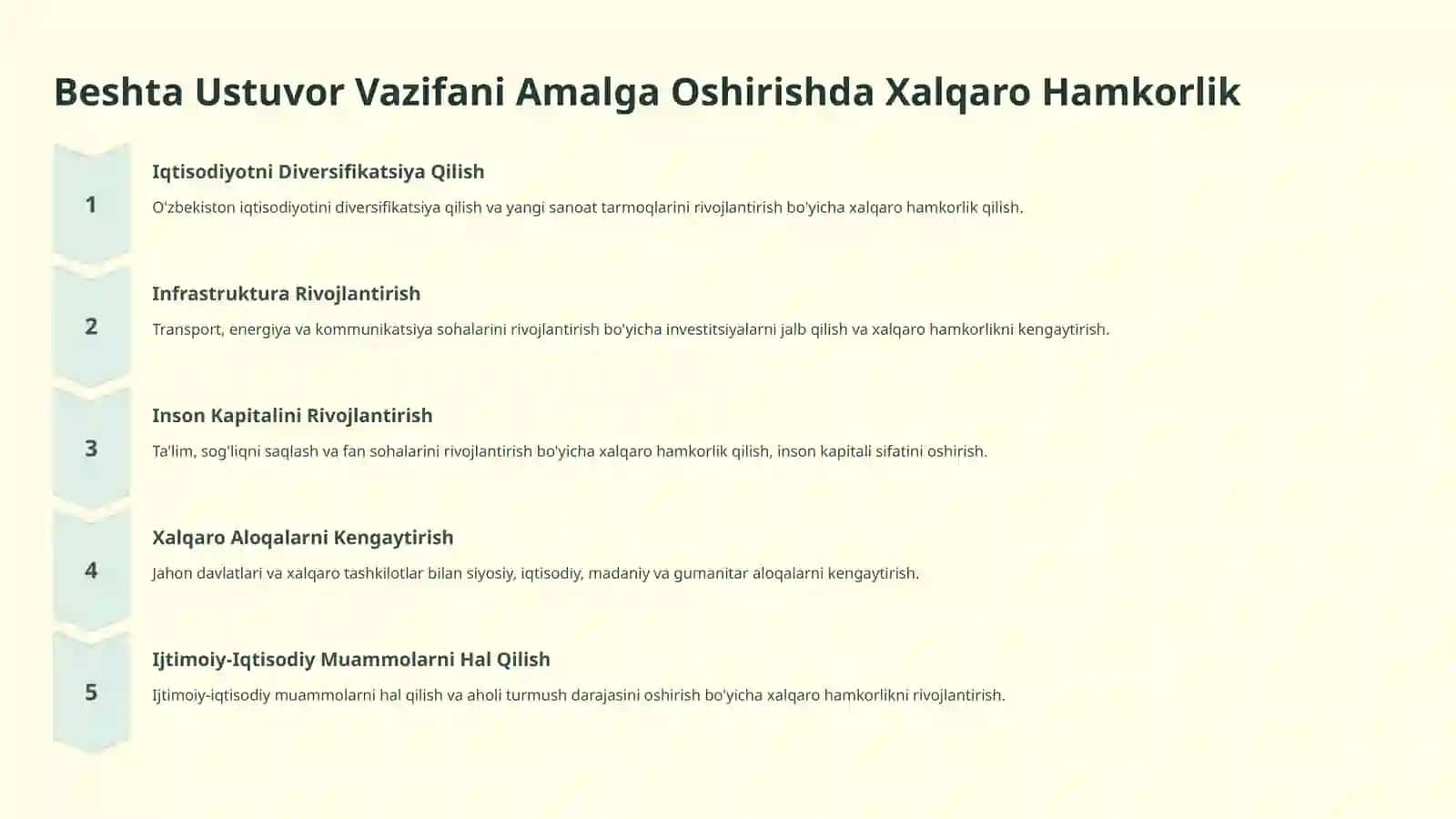 Beshta Ustuvor Vazifani Amalga Oshirishda Xalqaro Hamkorlik

1

Iqtisodiyotni Diversifikatsiya Qilish

O'zbekiston iqtisodiyotini diversifikatsiya qilish va yangi sanoat tarmoqlarini rivojlantirish bo'yicha xalqaro hamkorlik qilish.

2

Infrastruktura Rivojlantirish

Transport, energiya va kommunikatsiya sohalarini rivojlantirish bo'yicha investitsiyalarni jalb qilish va xalqaro hamkorlikni kengaytirish.

3

Inson Kapitalini Rivojlantirish

Ta'lim, sog'liqni saqlash va fan sohalarini rivojlantirish bo'yicha xalqaro hamkorlik qilish, inson kapitali sifatini oshirish.

4

Xalqaro Aloqalarni Kengaytirish

Jahon davlatlari va xalqaro tashkilotlar bilan siyosiy, iqtisodiy, madaniy va gumanitar aloqalarni kengaytirish.

5

Ijtimoiy-Iqtisodiy Muammolarni Hal Qilish

Ijtimoiy-iqtisodiy muammolarni hal qilish va aholi turmush darajasini oshirish bo'yicha xalqaro hamkorlikni rivojlantirish.